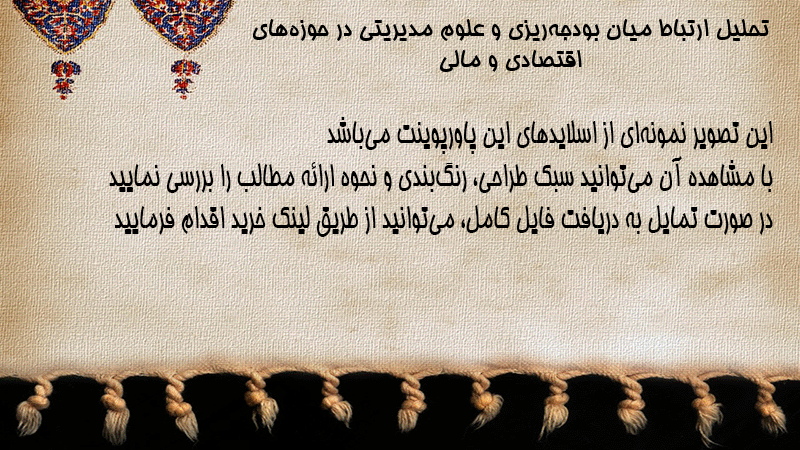 تحلیل ارتباط میان بودجه‌ریزی و علوم مدیریتی در حوزه‌های اقتصادی و مالی

این تصویر نمونه‌ای از اسلایدهای این پاورپوینت می‌باشد
با مشاهده آن می‌توانید سبک طراحی، رنگ‌بندی و نحوه ارائه مطالب را بررسی نمایید
در صورت تمایل به دریافت فایل کامل، می‌توانید از طریق لینک خرید اقدام فرمایید